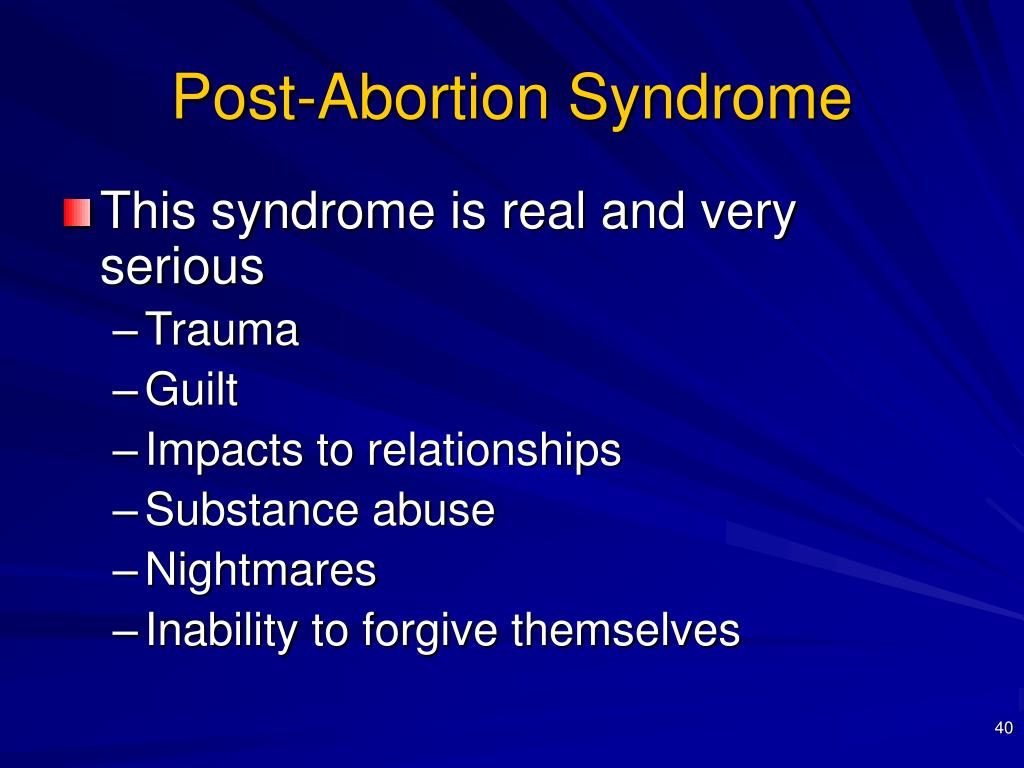 Post-Abortion Syndrome

This syndrome is real and very serious

– Trauma
– Guilt
– Impacts to relationships
– Substance abuse
– Nightmares
– Inability to forgive themselves

40